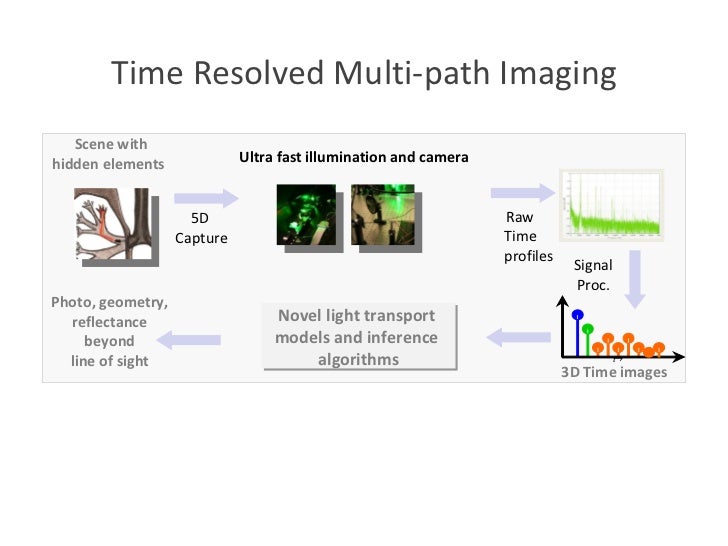 Time Resolved Multi-path Imaging

Scene with hidden elements

5D Capture

Ultra fast illumination and camera

Raw Time profiles

Signal Proc.

3D Time images

Novel light transport models and inference algorithms

Photo, geometry, reflectance beyond line of sight